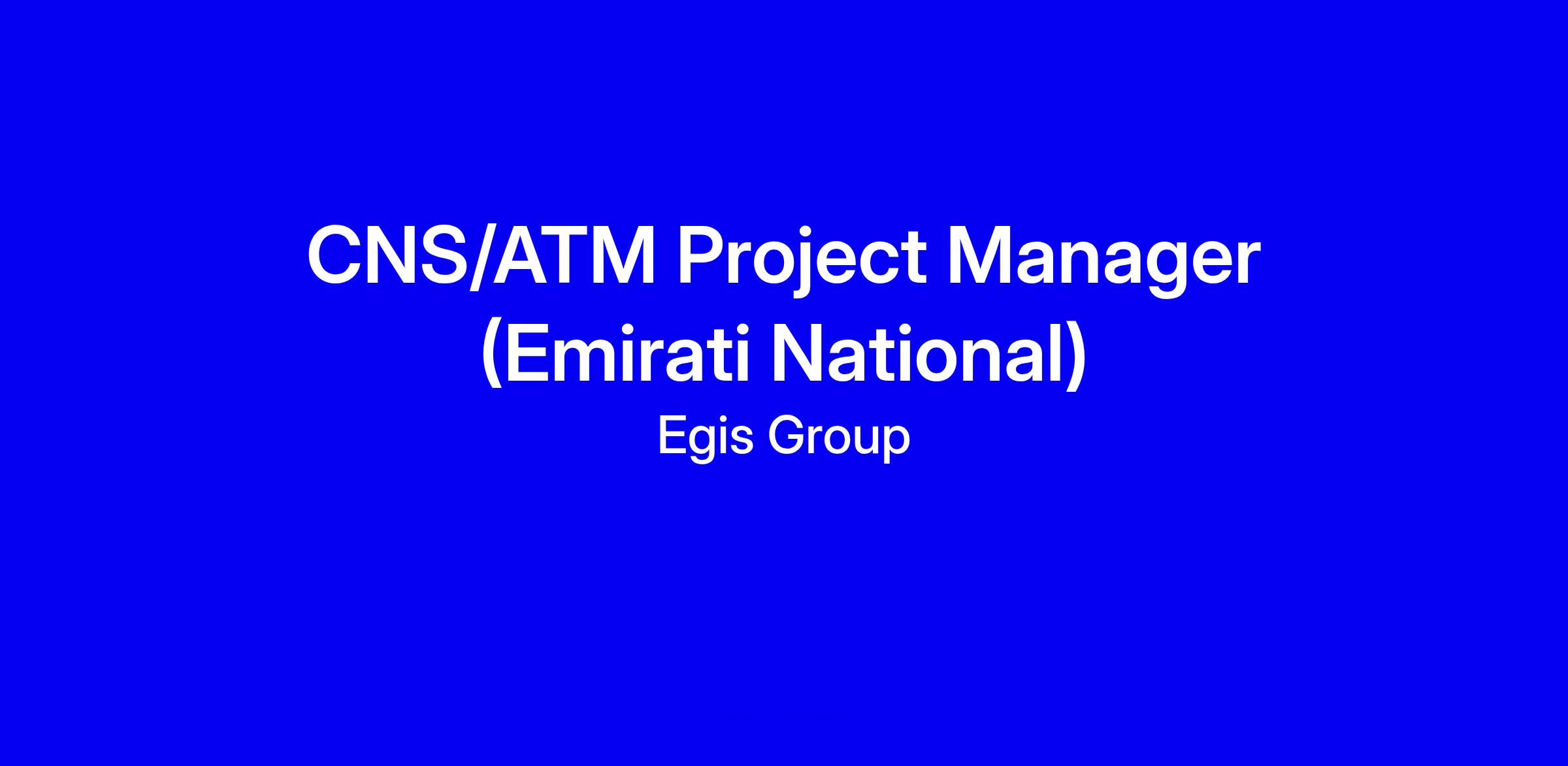 CNS/ATM Project Manager (Emirati National)

Egis Group